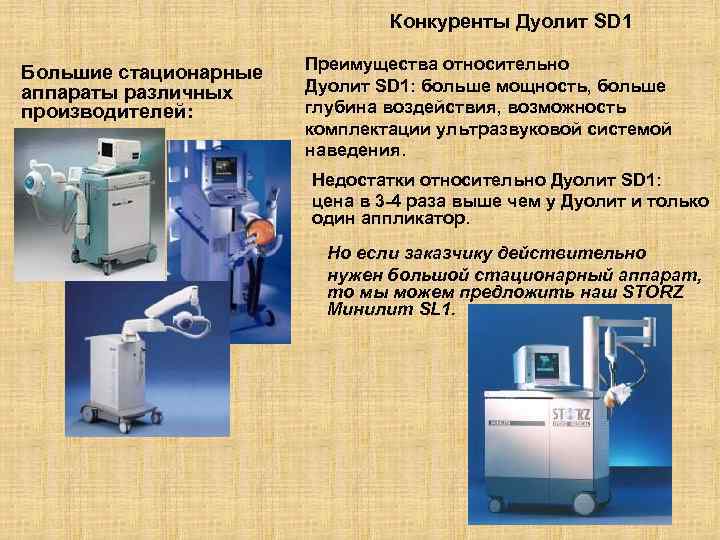 Конкуренты Дуолит SD1

Большие стационарные аппараты различных производителей:

Преимущества относительно Дуолит SD1: больше мощность, больше глубина воздействия, возможность комплектации ультразвуковой системой наведения.

Недостатки относительно Дуолит SD1: цена в 3-4 раза выше чем у Дуолит и только один аппликатор.

Но если заказчику действительно нужен большой стационарный аппарат, то мы можем предложить наш STORZ Минилит SL1.

STORZ